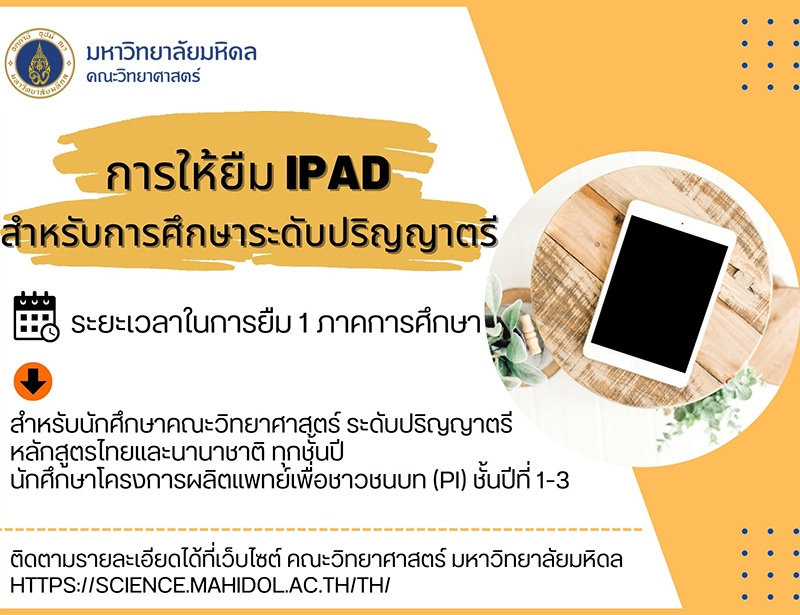 มหาวิทยาลัยมหิดล
คณะวิทยาศาสตร์

การให้ยืม IPAD
สำหรับการศึกษาระดับปริญญาตรี

ระยะเวลาในการยืม 1 ภาคการศึกษา

สำหรับนักศึกษาคณะวิทยาศาสตร์ ระดับปริญญาตรี
หลักสูตรไทยและนานาชาติ ทุกชั้นปี
นักศึกษาโครงการผลิตแพทย์เพื่อชาวชนบท (PI) ชั้นปีที่ 1-3

ติดตามรายละเอียดได้ที่เว็บไซต์ คณะวิทยาศาสตร์ มหาวิทยาลัยมหิดล
HTTPS://SCIENCE.MAHIDOL.AC.TH/TH/